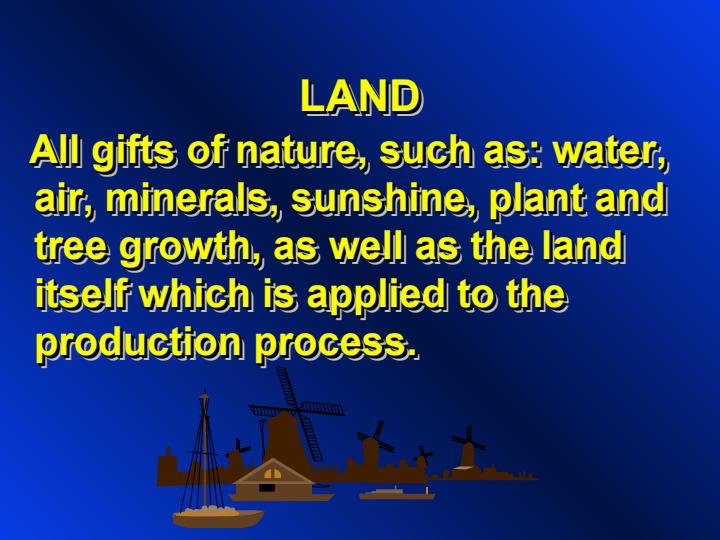 LAND

All gifts of nature, such as: water, air, minerals, sunshine, plant and tree growth, as well as the land itself which is applied to the production process.